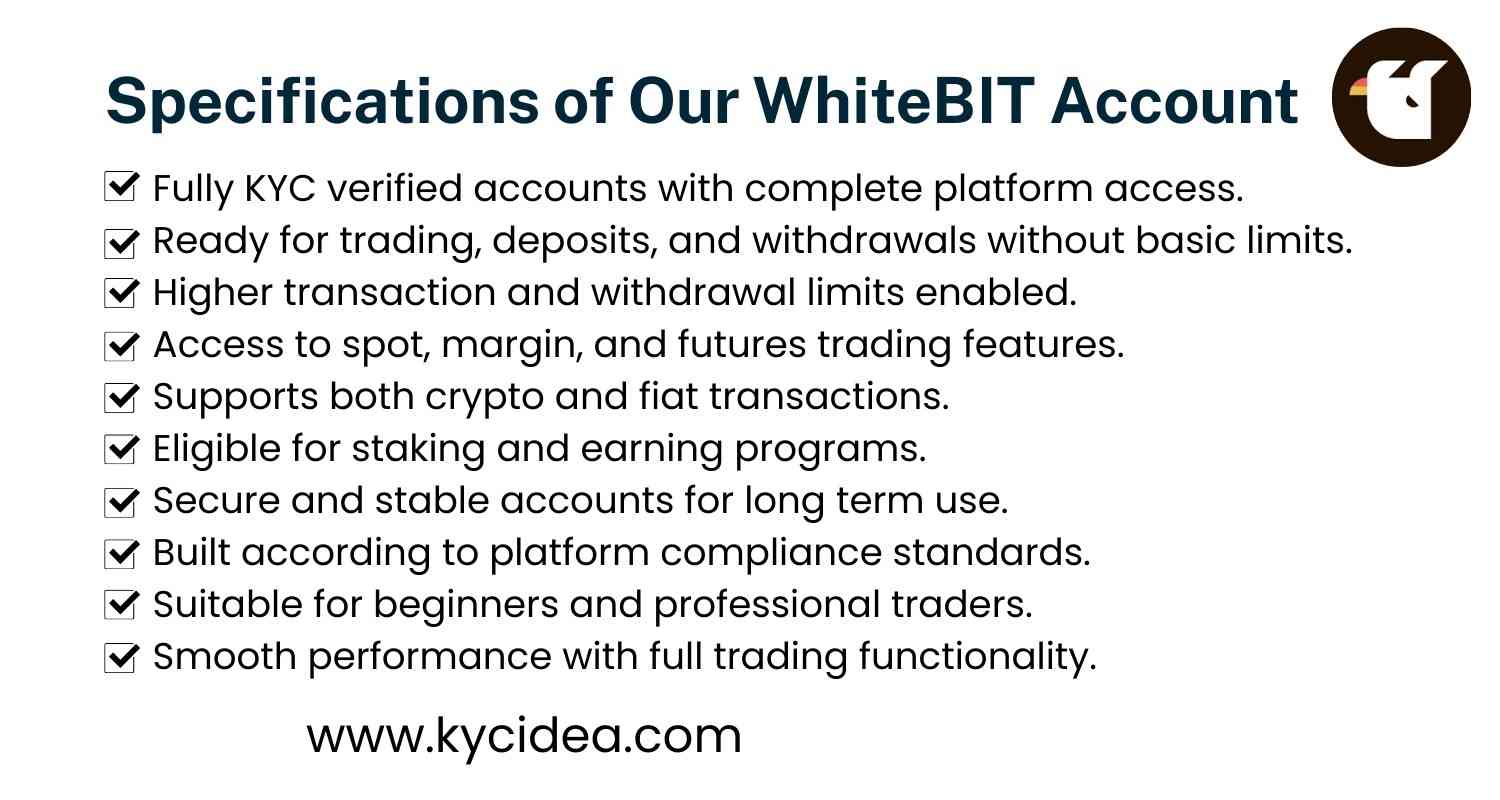 Specifications of Our WhiteBIT Account

☑ Fully KYC verified accounts with complete platform access.
☑ Ready for trading, deposits, and withdrawals without basic limits.
☑ Higher transaction and withdrawal limits enabled.
☑ Access to spot, margin, and futures trading features.
☑ Supports both crypto and fiat transactions.
☑ Eligible for staking and earning programs.
☑ Secure and stable accounts for long term use.
☑ Built according to platform compliance standards.
☑ Suitable for beginners and professional traders.
☑ Smooth performance with full trading functionality.

www.kycidea.com